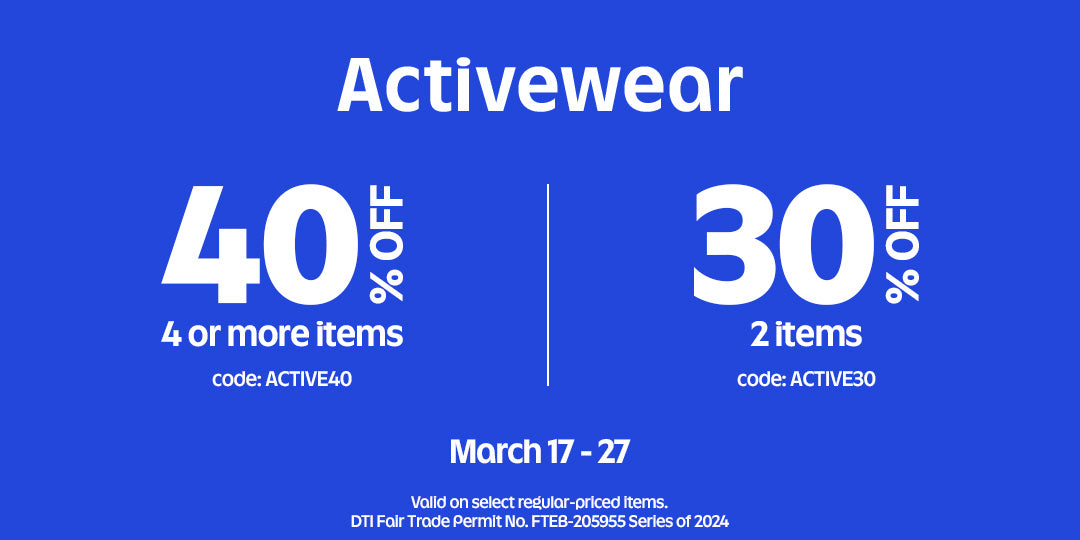 Activewear

40 % OFF
4 or more items
code: ACTIVE40

30 % OFF
2 items
code: ACTIVE30

March 17 - 27

Valid on select regular-priced items.
DTI Fair Trade Permit No. FTEB-205955 Series of 2024